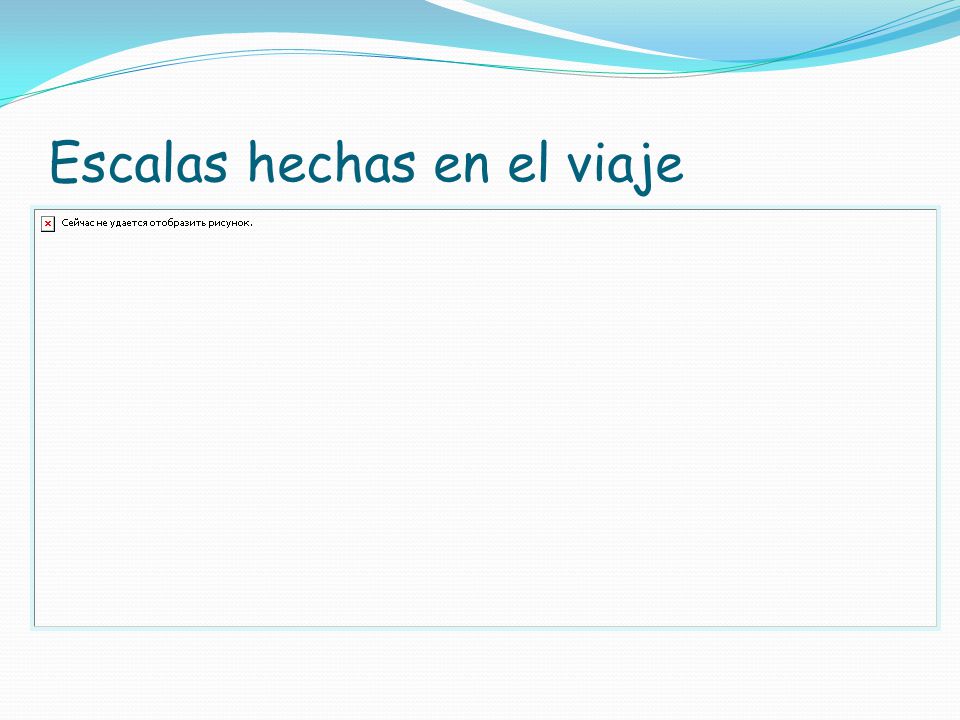 Escalas hechas en el viaje

Сейчас не удается отобразить рисунок.